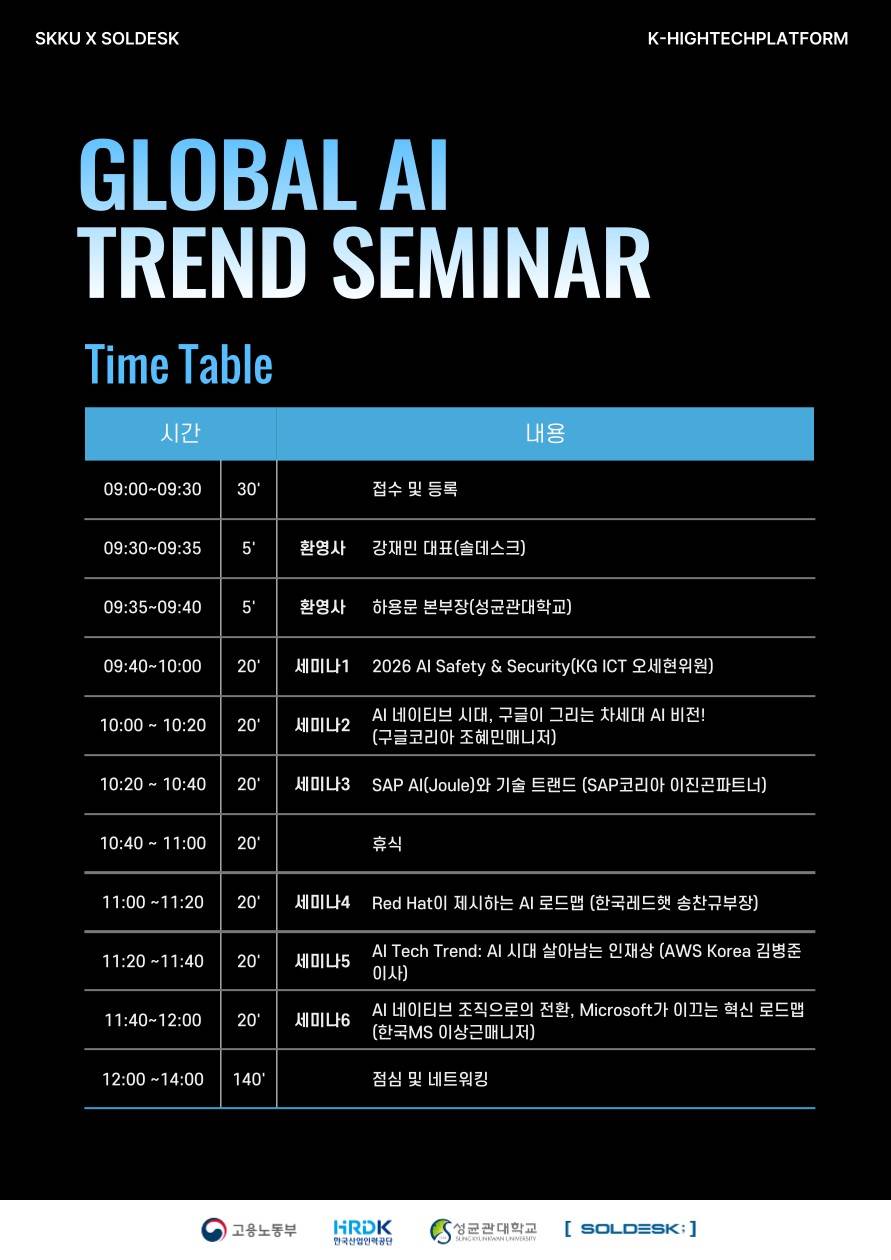 SKKU X SOLDESK

K-HIGHTECHPLATFORM

GLOBAL AI TREND SEMINAR

Time Table

| 시간 | | 내용 | |
|---|---|---|---|
| 09:00~09:30 | 30' | | 접수 및 등록 |
| 09:30~09:35 | 5' | 환영사 | 강재민 대표(솔데스크) |
| 09:35~09:40 | 5' | 환영사 | 하용문 본부장(성균관대학교) |
| 09:40~10:00 | 20' | 세미나1 | 2026 AI Safety & Security(KG ICT 오세현위원) |
| 10:00 ~ 10:20 | 20' | 세미나2 | AI 네이티브 시대, 구글이 그리는 차세대 AI 비전! (구글코리아 조혜민매니저) |
| 10:20 ~ 10:40 | 20' | 세미나3 | SAP AI(Joule)와 기술 트랜드 (SAP코리아 이진곤파트너) |
| 10:40 ~ 11:00 | 20' | | 휴식 |
| 11:00 ~11:20 | 20' | 세미나4 | Red Hat이 제시하는 AI 로드맵 (한국레드햇 송찬규부장) |
| 11:20 ~11:40 | 20' | 세미나5 | AI Tech Trend: AI 시대 살아남는 인재상 (AWS Korea 김병준 이사) |
| 11:40~12:00 | 20' | 세미나6 | AI 네이티브 조직으로의 전환, Microsoft가 이끄는 혁신 로드맵 (한국MS 이상근매니저) |
| 12:00 ~14:00 | 140' | | 점심 및 네트워킹 |

고용노동부 HRDK 한국산업인력공단 성균관대학교 SUNGKYUNKWAN UNIVERSITY [ SOLDESK: ]